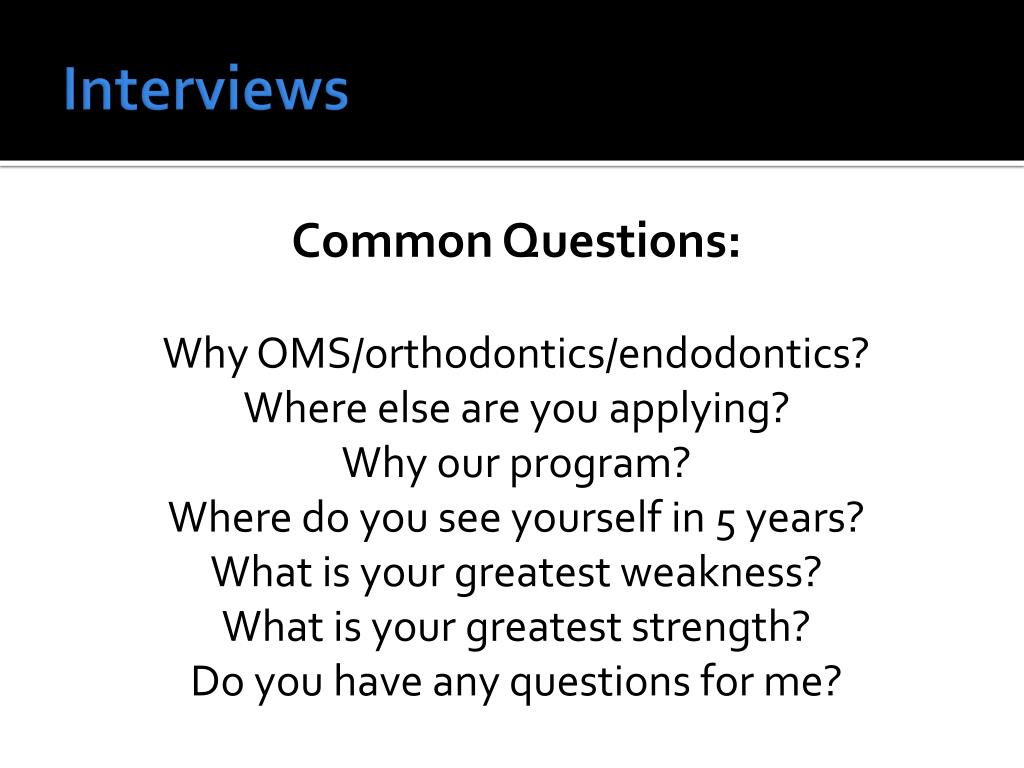 Interviews

Common Questions:

Why OMS/orthodontics/endodontics?
Where else are you applying?
Why our program?
Where do you see yourself in 5 years?
What is your greatest weakness?
What is your greatest strength?
Do you have any questions for me?